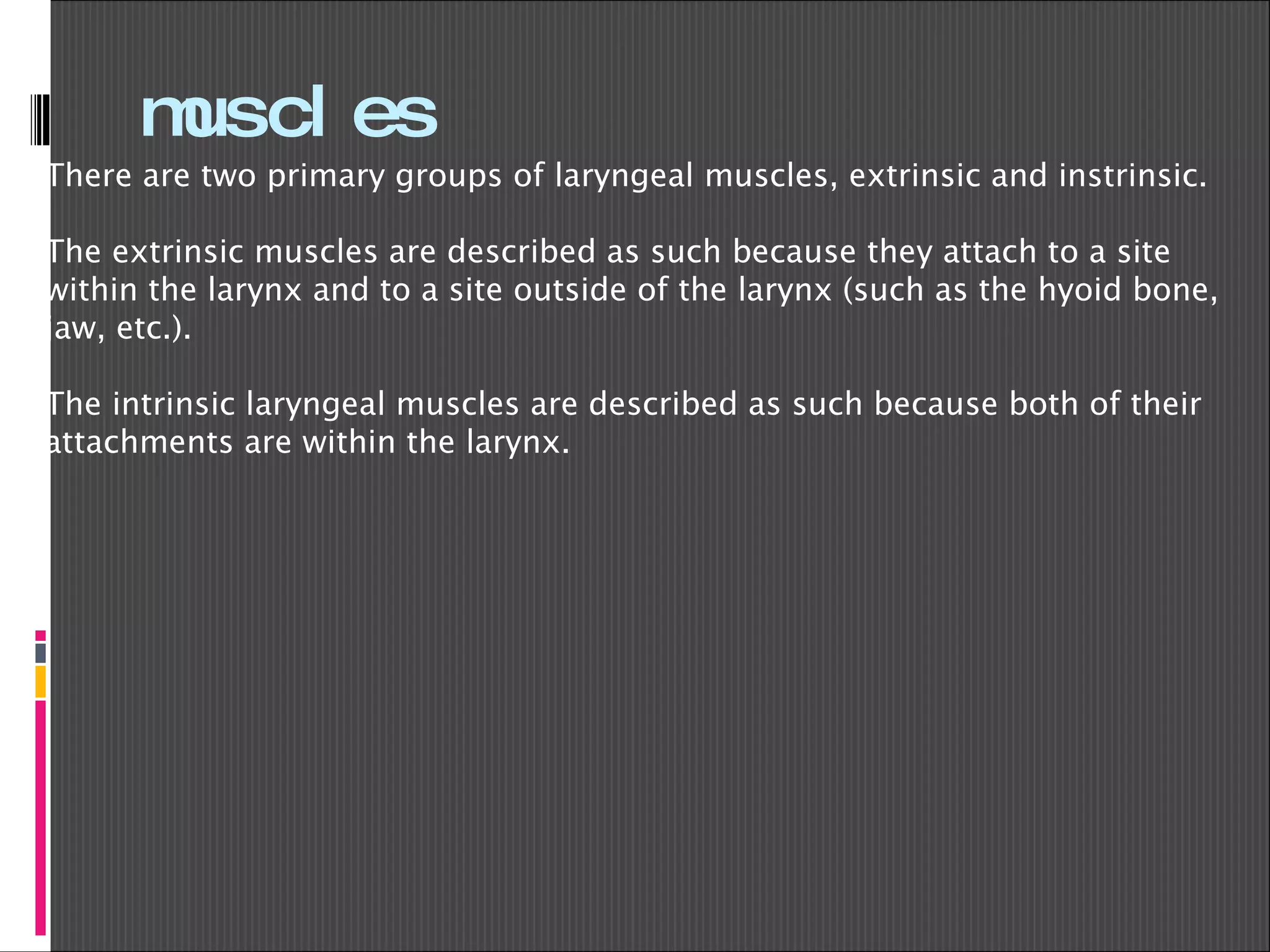 muscles

There are two primary groups of laryngeal muscles, extrinsic and instrinsic.

The extrinsic muscles are described as such because they attach to a site within the larynx and to a site outside of the larynx (such as the hyoid bone, jaw, etc.).

The intrinsic laryngeal muscles are described as such because both of their attachments are within the larynx.